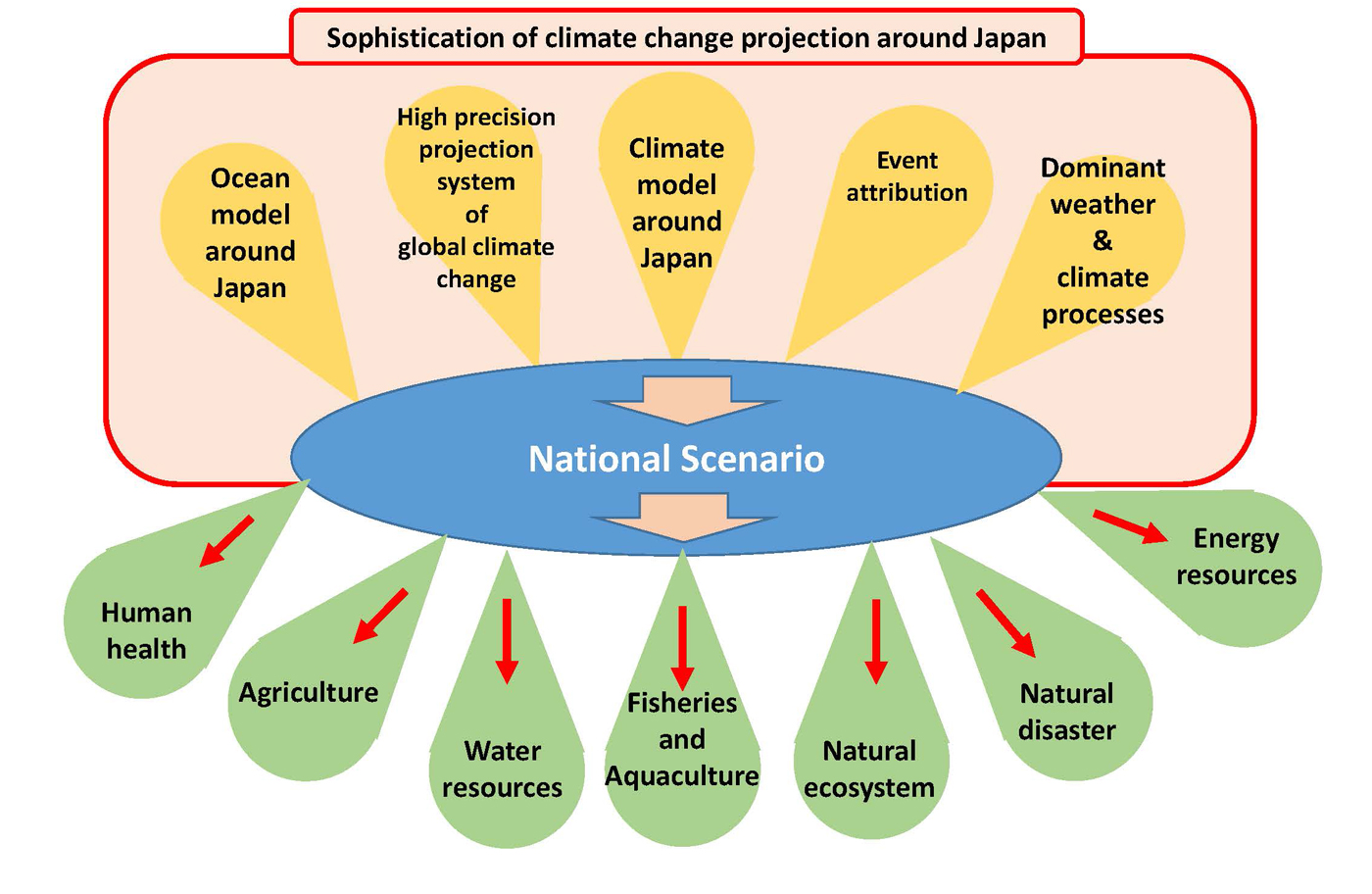 Sophistication of climate change projection around Japan

Ocean model around Japan

High precision projection system of global climate change

Climate model around Japan

Event attribution

Dominant weather & climate processes

National Scenario

Human health

Agriculture

Water resources

Fisheries and Aquaculture

Natural ecosystem

Natural disaster

Energy resources